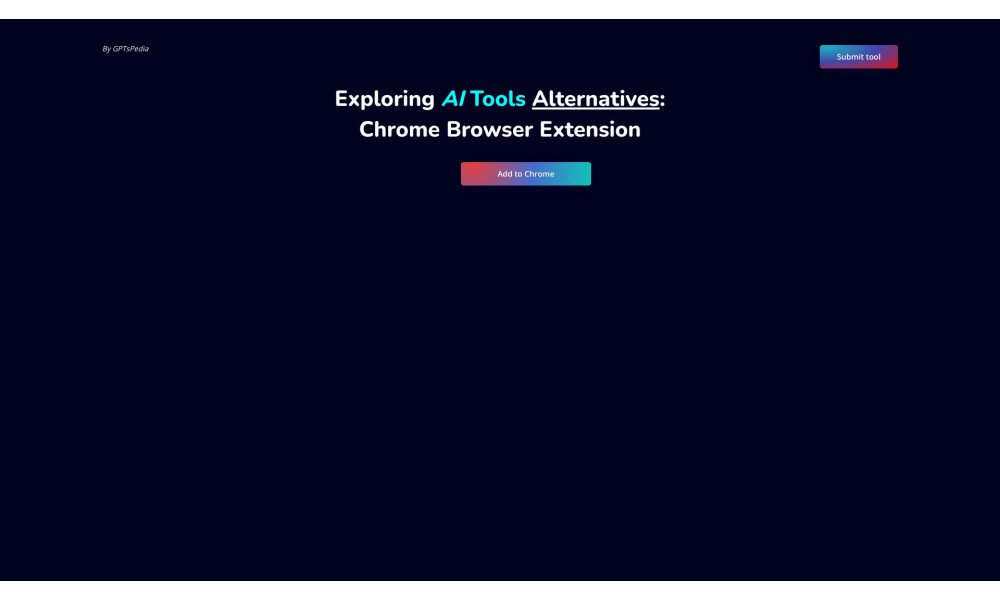 By GPTsPedia

Submit tool

Exploring AI Tools Alternatives: Chrome Browser Extension

Add to Chrome